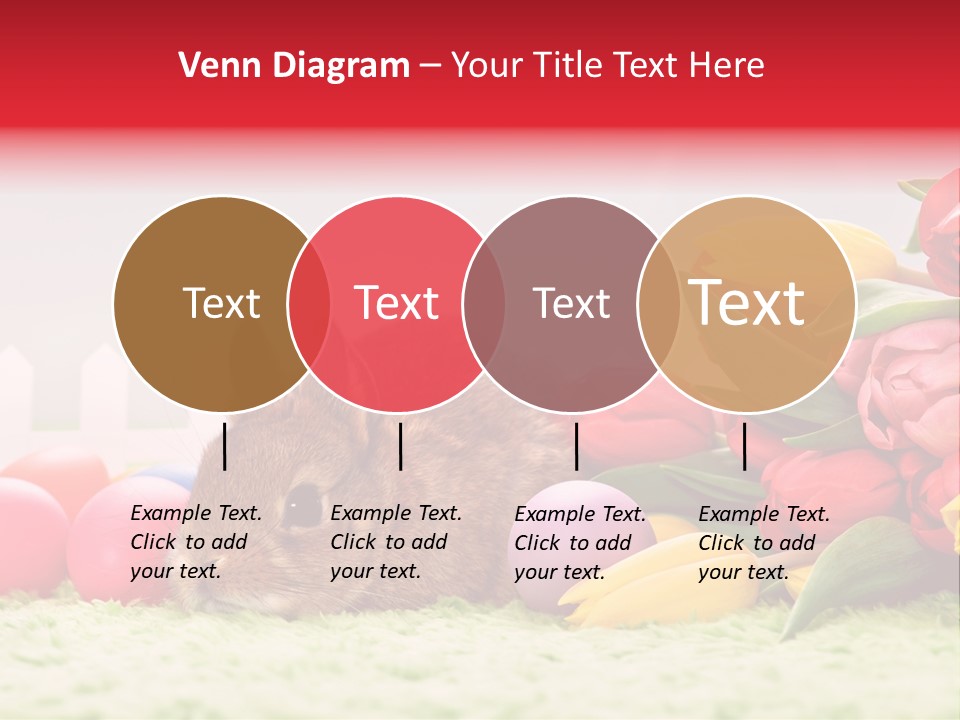 Venn Diagram – Your Title Text Here

Text

Text

Text

Text

Example Text. Click to add your text.

Example Text. Click to add your text.

Example Text. Click to add your text.

Example Text. Click to add your text.